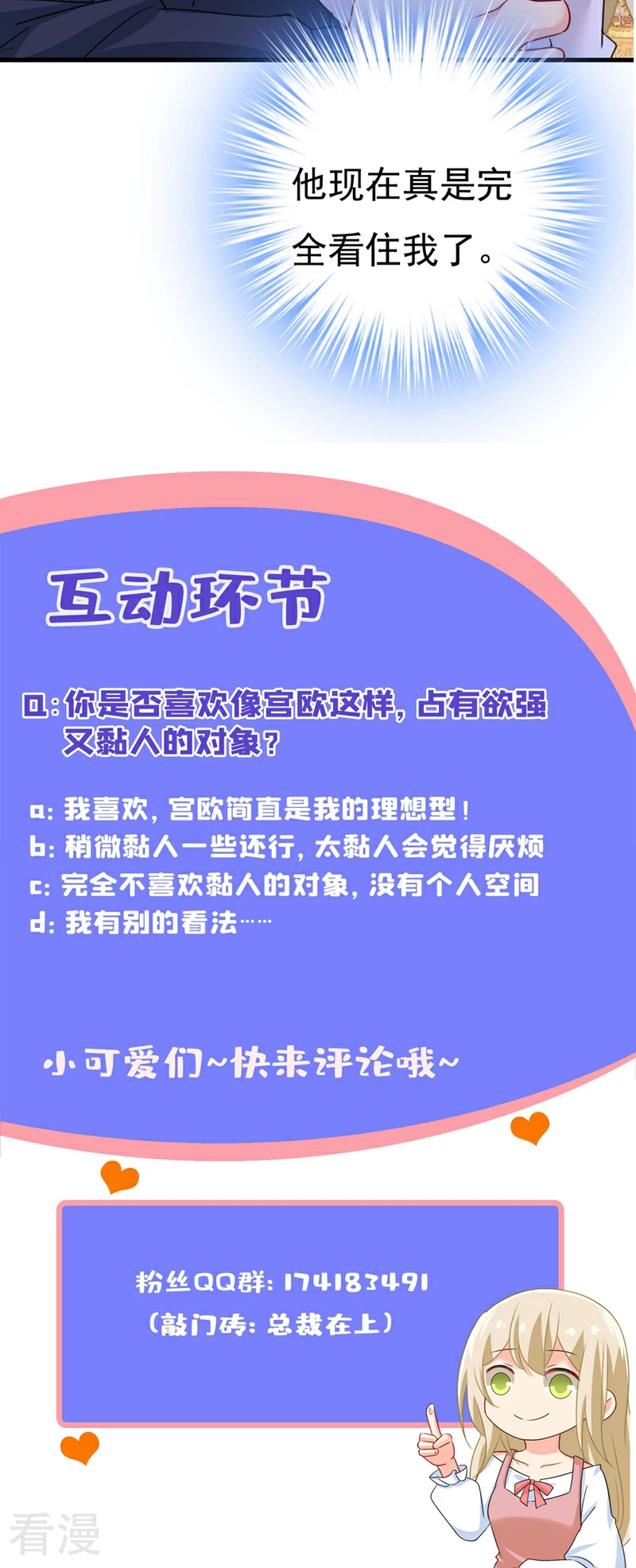 他现在真是完全看住我了。

互动环节

Q:你是否喜欢像宫欧这样，占有欲强又黏人的对象？

a: 我喜欢，宫欧简直是我的理想型！
b: 稍微黏人一些还行，太黏人会觉得厌烦
c: 完全不喜欢黏人的对象，没有个人空间
d: 我有别的看法……

小可爱们~快来评论哦~

粉丝QQ群: 174183491
（敲门砖: 总裁在上）

看漫